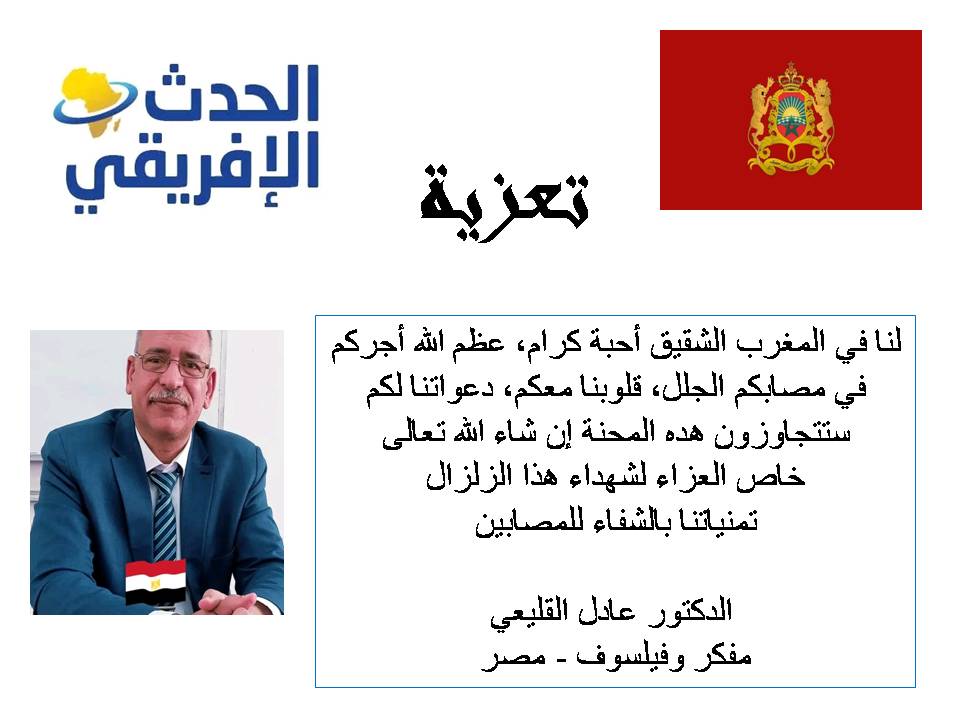 الحدث
الإفريقي

تعزية

لنا في المغرب الشقيق أحبة كرام، عظم الله أجركم في مصابكم الجلل، قلوبنا معكم، دعواتنا لكم ستتجاوزون هده المحنة إن شاء الله تعالى
خاص العزاء لشهداء هذا الزلزال
تمنياتنا بالشفاء للمصابين

الدكتور عادل القليعي
مفكر وفيلسوف - مصر